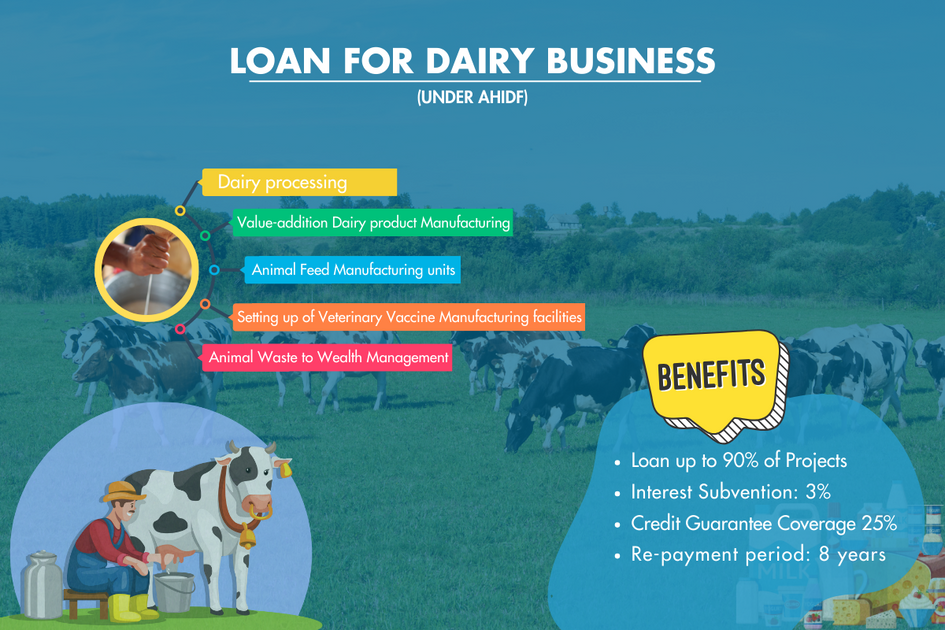 LOAN FOR DAIRY BUSINESS
(UNDER AHIDF)

Dairy processing
Value-addition Dairy product Manufacturing
Animal Feed Manufacturing units
Setting up of Veterinary Vaccine Manufacturing facilities
Animal Waste to Wealth Management

BENEFITS

• Loan up to 90% of Projects
• Interest Subvention: 3%
• Credit Guarantee Coverage 25%
• Re-payment period: 8 years

MILK